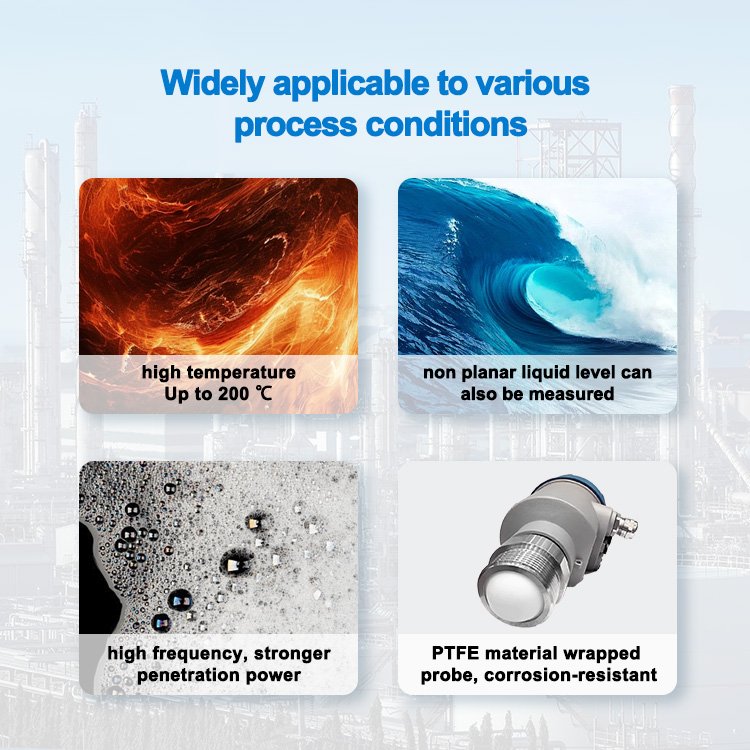 Widely applicable to various process conditions

high temperature
Up to 200 ℃

non planar liquid level can also be measured

high frequency, stronger penetration power

PTFE material wrapped probe, corrosion-resistant